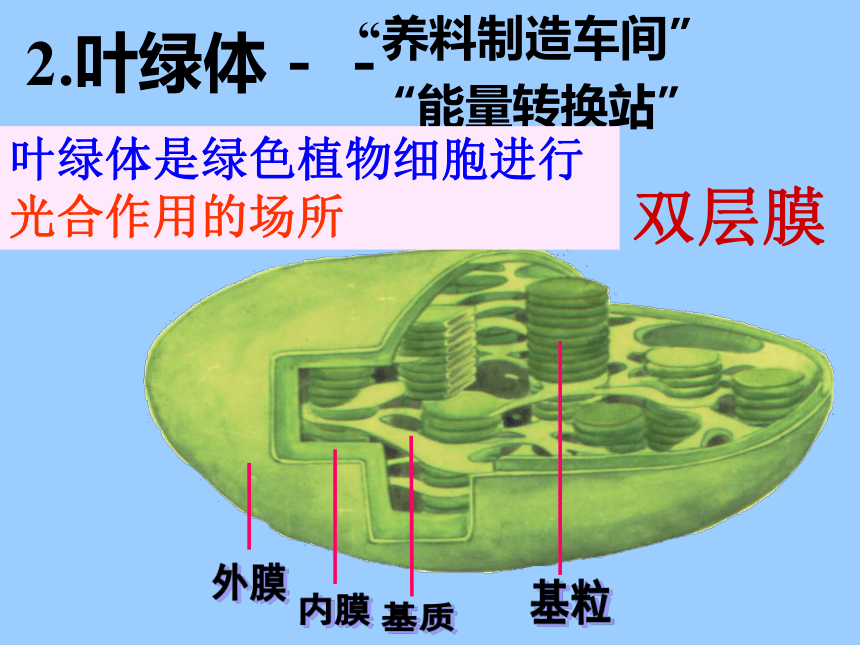 2.叶绿体 - - “养料制造车间”
“能量转换站”

叶绿体是绿色植物细胞进行光合作用的场所

双层膜

外膜
内膜
基质
基粒